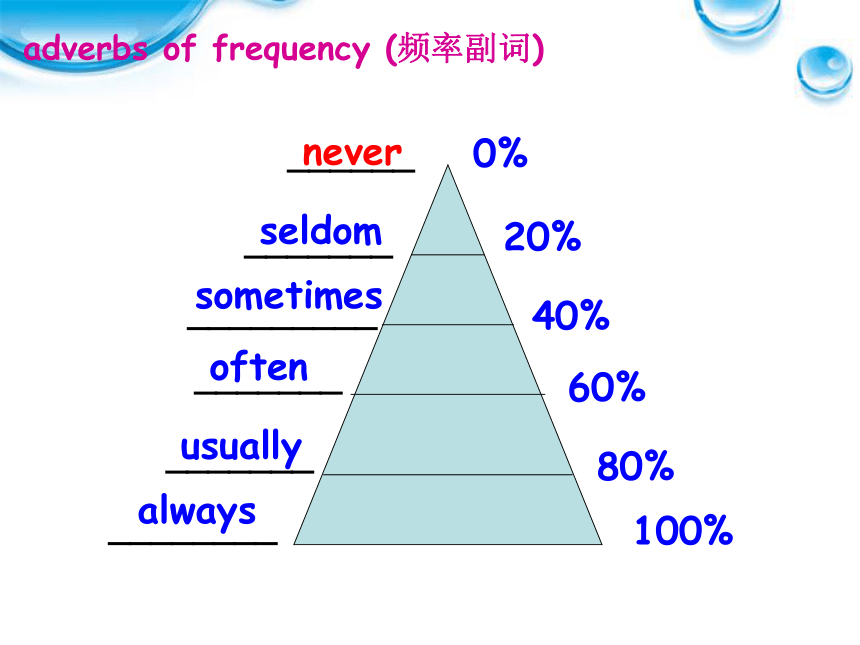 adverbs of frequency (频率副词)

never 0%

seldom 20%

sometimes 40%

often 60%

usually 80%

always 100%